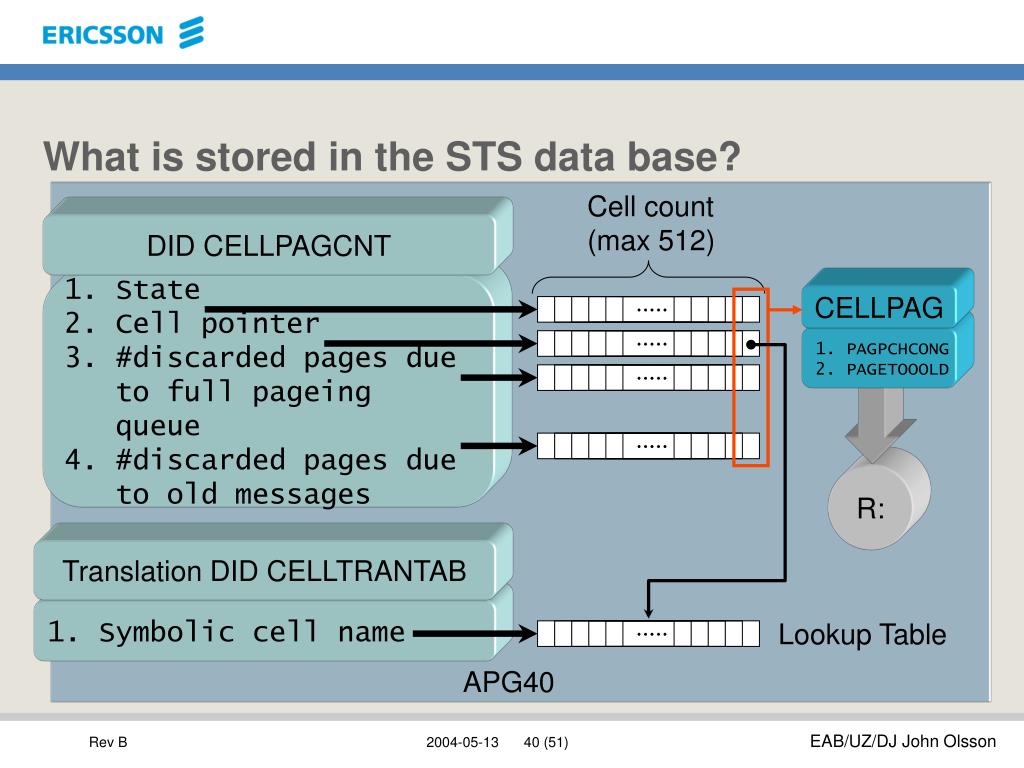 ERICSSON

What is stored in the STS data base?

DID CELLPAGCNT

1. State
2. Cell pointer
3. #discarded pages due to full pageing queue
4. #discarded pages due to old messages

Cell count (max 512)

.....
.....
.....
.....

CELLPAG

1. PAGPCHCONG
2. PAGETOOOLD

R:

Translation DID CELLTRANTAB

1. Symbolic cell name

.....

Lookup Table

APG40

Rev B

2004-05-13 40 (51)

EAB/UZ/DJ John Olsson